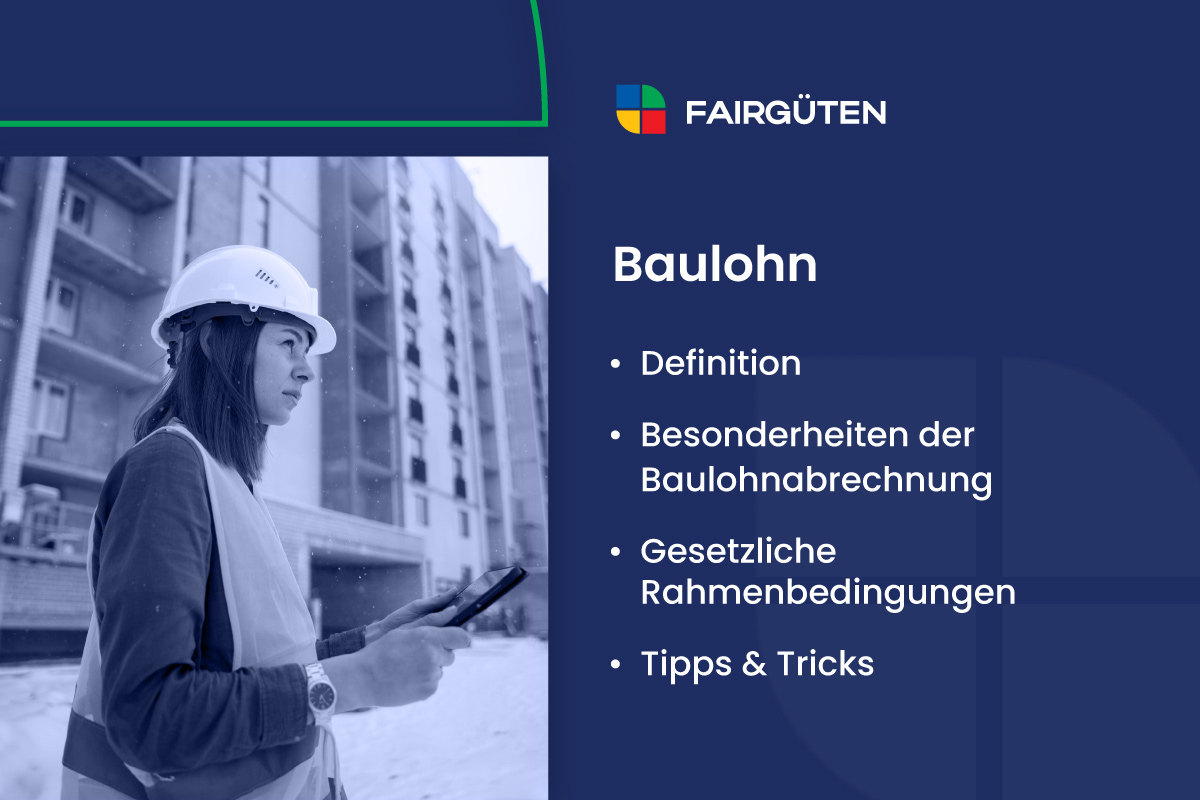 FAIRGÜTEN

Baulohn

• Definition

• Besonderheiten der Baulohnabrechnung

• Gesetzliche Rahmenbedingungen

• Tipps & Tricks